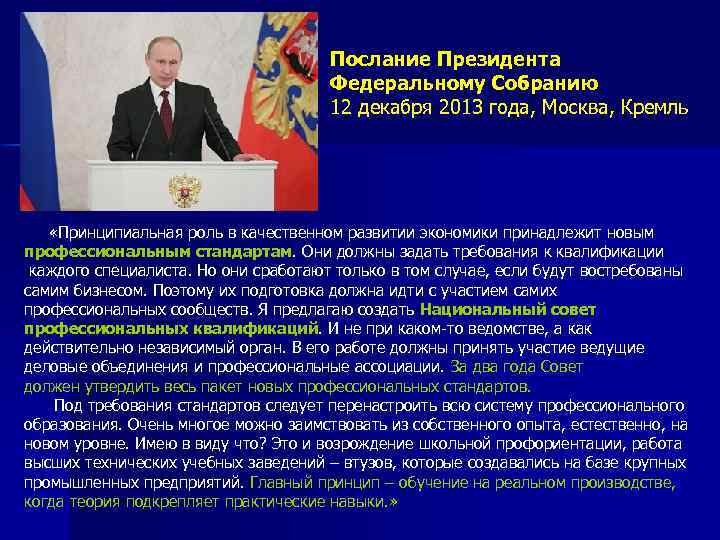 Послание Президента Федеральному Собранию
12 декабря 2013 года, Москва, Кремль

«Принципиальная роль в качественном развитии экономики принадлежит новым профессиональным стандартам. Они должны задать требования к квалификации каждого специалиста. Но они сработают только в том случае, если будут востребованы самим бизнесом. Поэтому их подготовка должна идти с участием самих профессиональных сообществ. Я предлагаю создать Национальный совет профессиональных квалификаций. И не при каком-то ведомстве, а как действительно независимый орган. В его работе должны принять участие ведущие деловые объединения и профессиональные ассоциации. За два года Совет должен утвердить весь пакет новых профессиональных стандартов.

Под требования стандартов следует перенастроить всю систему профессионального образования. Очень многое можно заимствовать из собственного опыта, естественно, на новом уровне. Имею в виду что? Это и возрождение школьной профориентации, работа высших технических учебных заведений – втузов, которые создавались на базе крупных промышленных предприятий. Главный принцип – обучение на реальном производстве, когда теория подкрепляет практические навыки.»